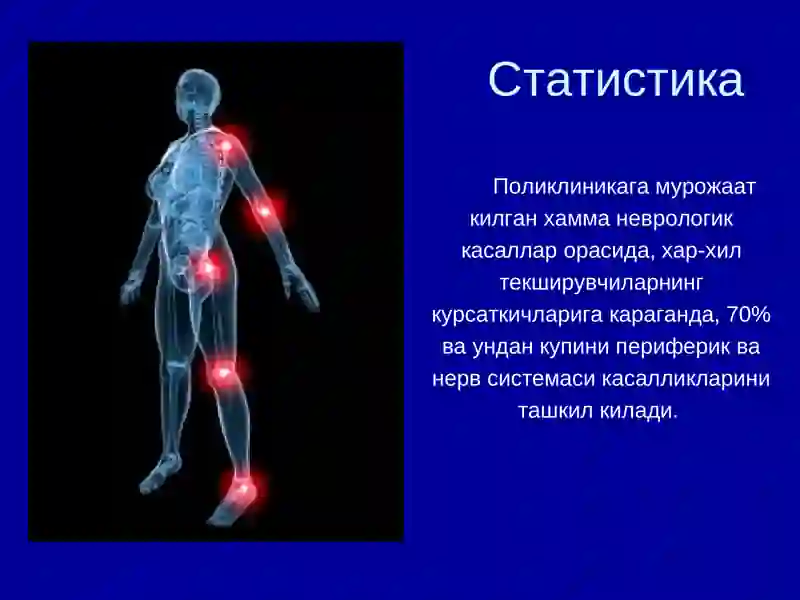 Статистика

Поликлиникага мурожаат килган хамма неврологик касаллар орасида, хар-хил текширувчиларнинг курсаткичларига караганда, 70% ва ундан купини периферик ва нерв системаси касалликларини ташкил килади.